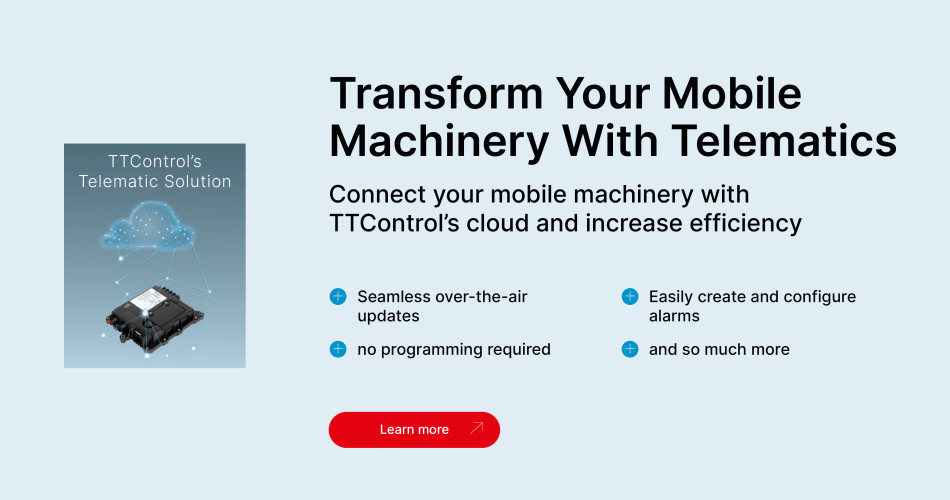 TTControl's Telematic Solution

Transform Your Mobile Machinery With Telematics

Connect your mobile machinery with TTControl's cloud and increase efficiency

Seamless over-the-air updates

no programming required

Easily create and configure alarms

and so much more

Learn more